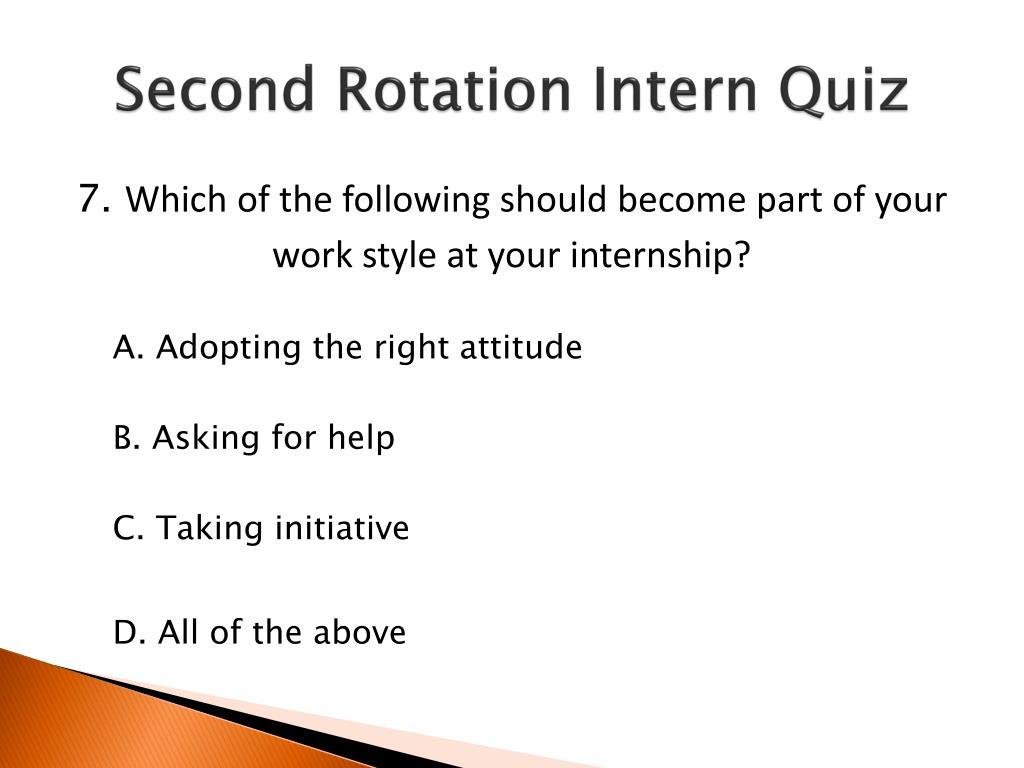 Second Rotation Intern Quiz

7. Which of the following should become part of your work style at your internship?

A. Adopting the right attitude

B. Asking for help

C. Taking initiative

D. All of the above